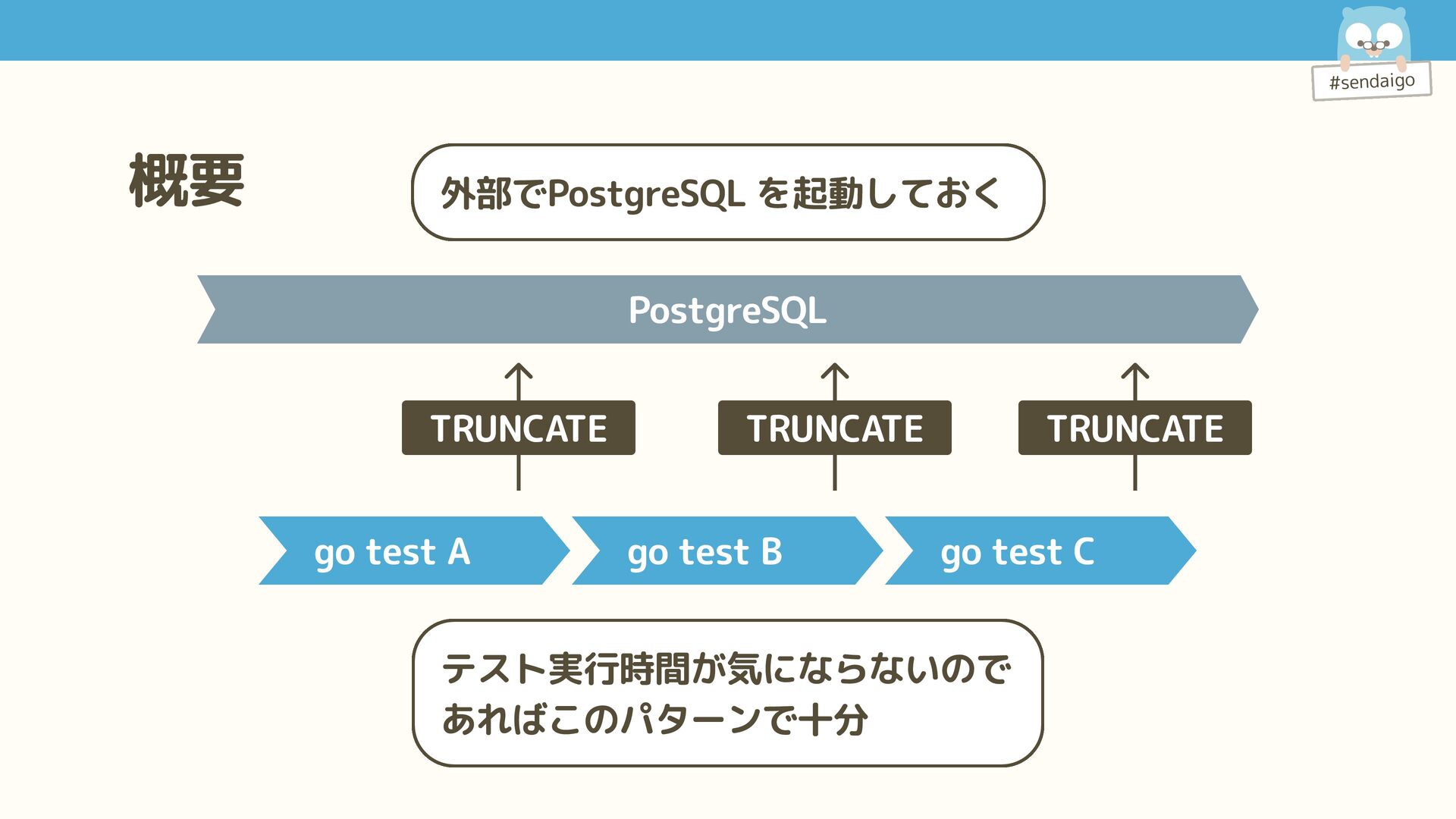 #sendaigo

概要

外部でPostgreSQL を起動しておく

PostgreSQL

TRUNCATE

TRUNCATE

TRUNCATE

go test A

go test B

go test C

テスト実行時間が気にならないのであればこのパターンで十分